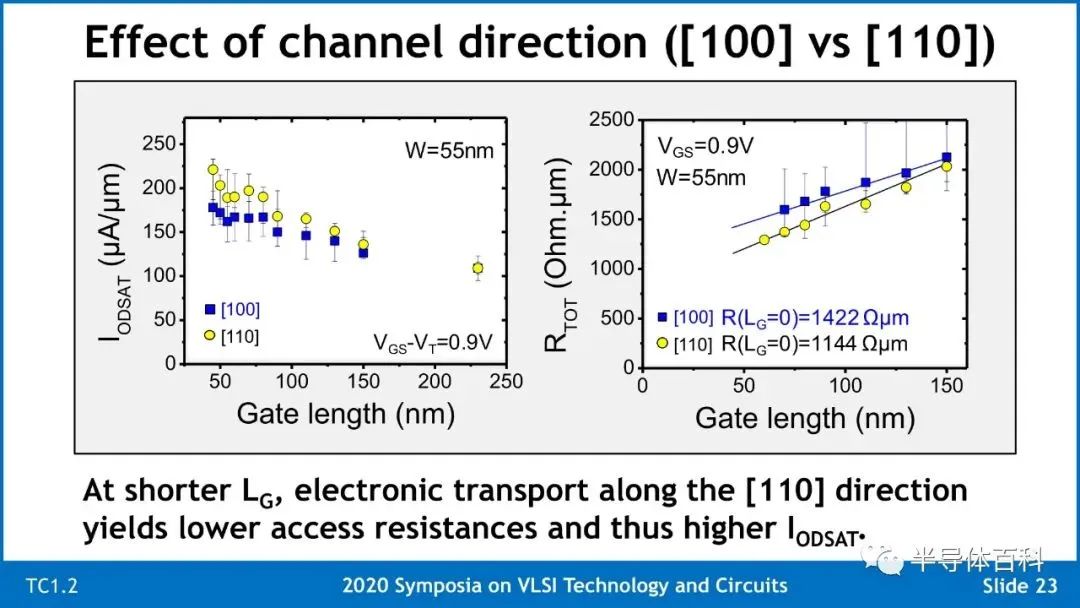 Effect of channel direction ([100] vs [110])

$I_{ODSAT}$ (μA/μm)

250
200
150
100
50
0

W=55nm

[100]
[110]

$V_{GS}$-$V_T$=0.9V

50 100 150 200 250

Gate length (nm)

$R_{TOT}$ (Ohm.μm)

2500
2000
1500
1000
500
0

$V_{GS}$=0.9V
W=55nm

[100] R($L_G$=0)=1422 Ωμm
[110] R($L_G$=0)=1144 Ωμm

0 50 100 150

Gate length (nm)

At shorter $L_G$, electronic transport along the [110] direction yields lower access resistances and thus higher $I_{ODSAT}$.

半导体百科

TC1.2 2020 Symposia on VLSI Technology and Circuits Slide 23